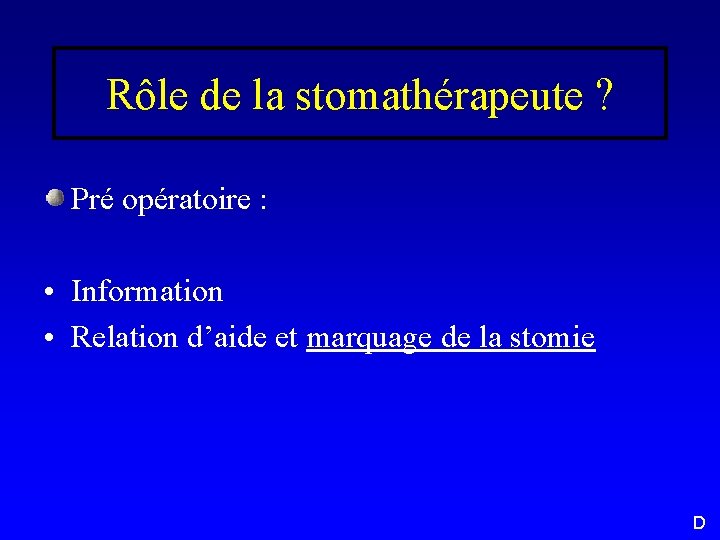 Rôle de la stomathérapeute ?

Pré opératoire :

• Information
• Relation d’aide et marquage de la stomie

D